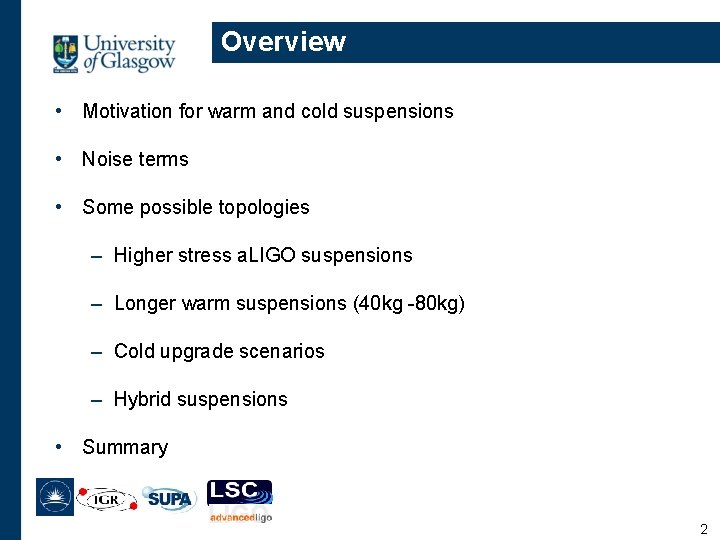 University of Glasgow

Overview

• Motivation for warm and cold suspensions

• Noise terms

• Some possible topologies

– Higher stress aLIGO suspensions

– Longer warm suspensions (40kg -80kg)

– Cold upgrade scenarios

– Hybrid suspensions

• Summary

IGR SUPA LSC advancedligo

2